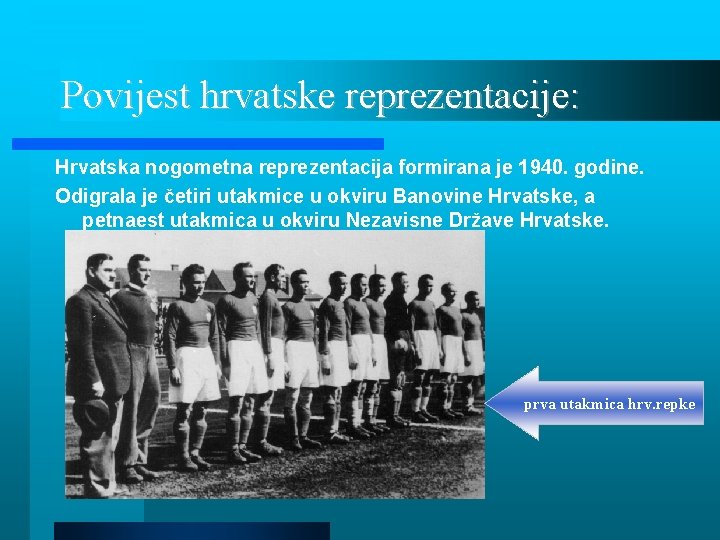 Povijest hrvatske reprezentacije:

Hrvatska nogometna reprezentacija formirana je 1940. godine.

Odigrala je četiri utakmice u okviru Banovine Hrvatske, a petnaest utakmica u okviru Nezavisne Države Hrvatske.

prva utakmica hrv.repke